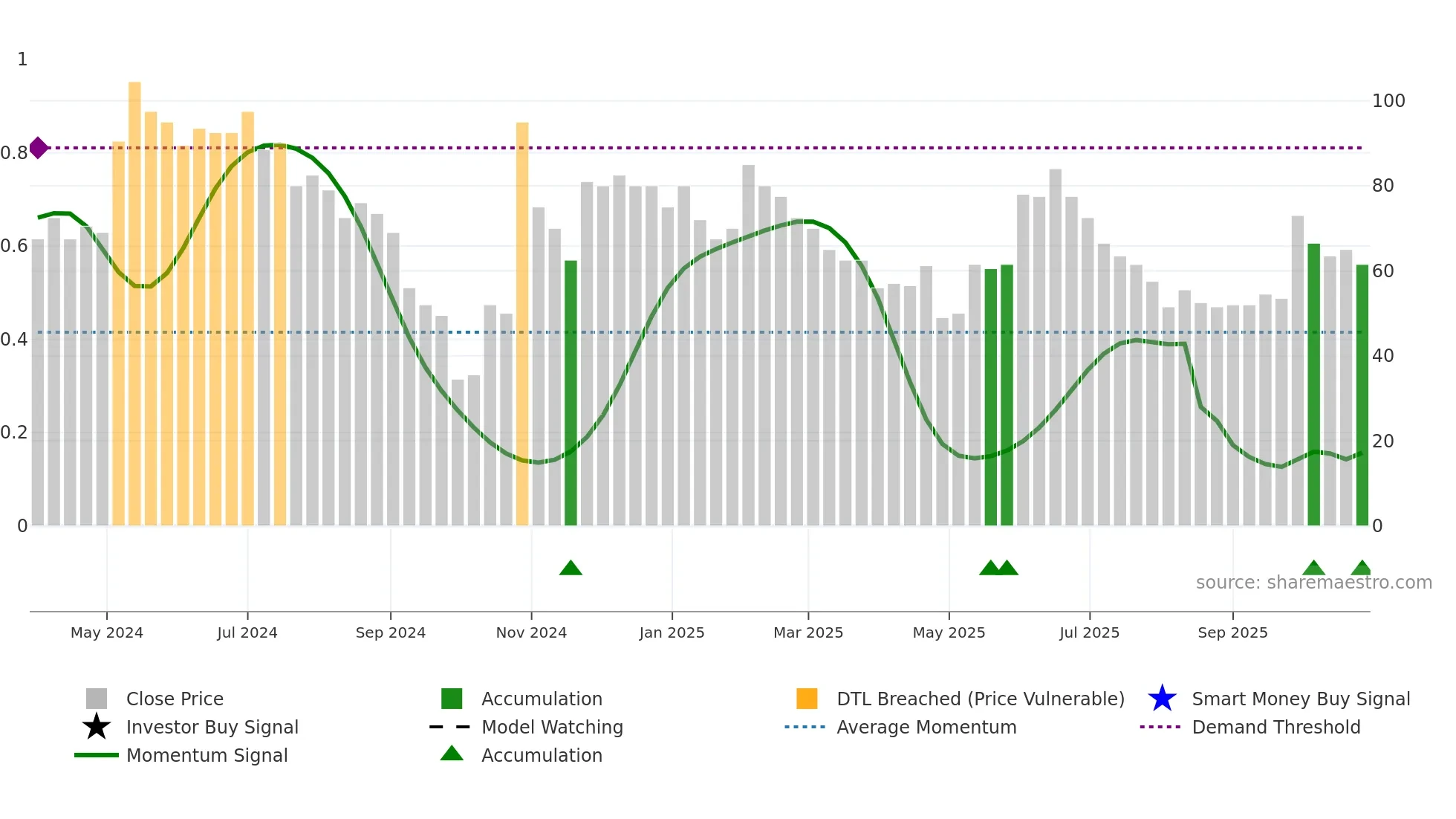 1
0.8
0.6
0.4
0.2
0

100
80
60
40
20
0

source: sharemaestro.com

May 2024
Jul 2024
Sep 2024
Nov 2024
Jan 2025
Mar 2025
May 2025
Jul 2025
Sep 2025

Close Price
Investor Buy Signal
Momentum Signal

Accumulation
Model Watching
Accumulation

DTL Breached (Price Vulnerable)
Average Momentum

Smart Money Buy Signal
Demand Threshold